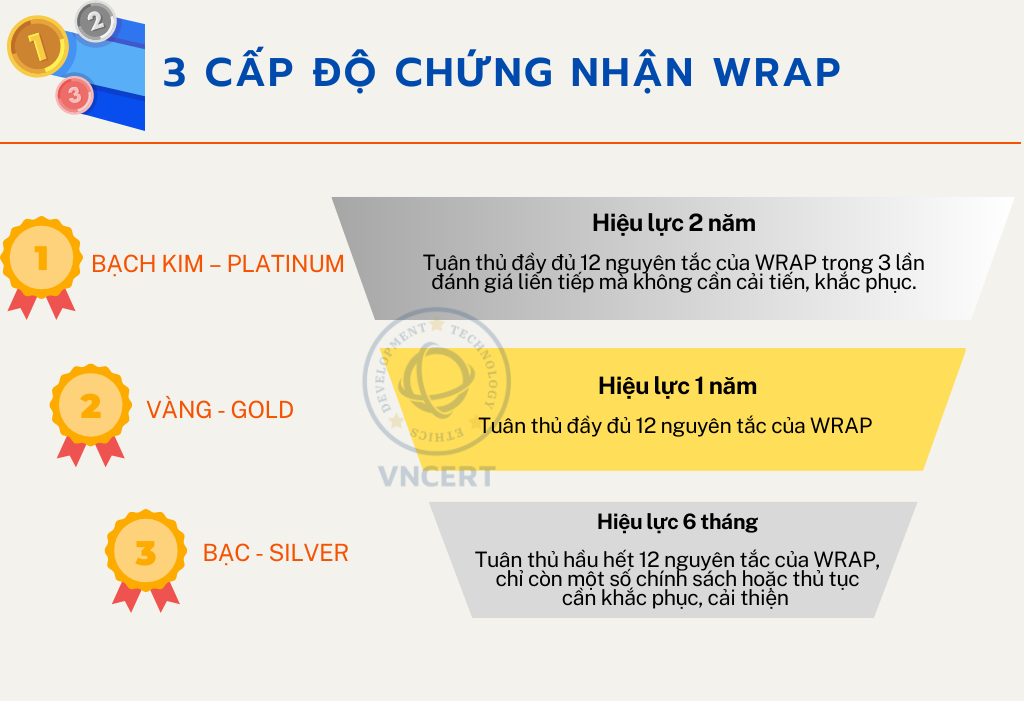 1 2 3

3 CẤP ĐỘ CHỨNG NHẬN WRAP

1 BẠCH KIM – PLATINUM

Hiệu lực 2 năm

Tuân thủ đầy đủ 12 nguyên tắc của WRAP trong 3 lần đánh giá liên tiếp mà không cần cải tiến, khắc phục.

2 VÀNG - GOLD

Hiệu lực 1 năm

Tuân thủ đầy đủ 12 nguyên tắc của WRAP

3 BẠC - SILVER

Hiệu lực 6 tháng

Tuân thủ hầu hết 12 nguyên tắc của WRAP, chỉ còn một số chính sách hoặc thủ tục cần khắc phục, cải thiện

DEVELOPMENT TECHNOLOGY ETHICS VNCERT